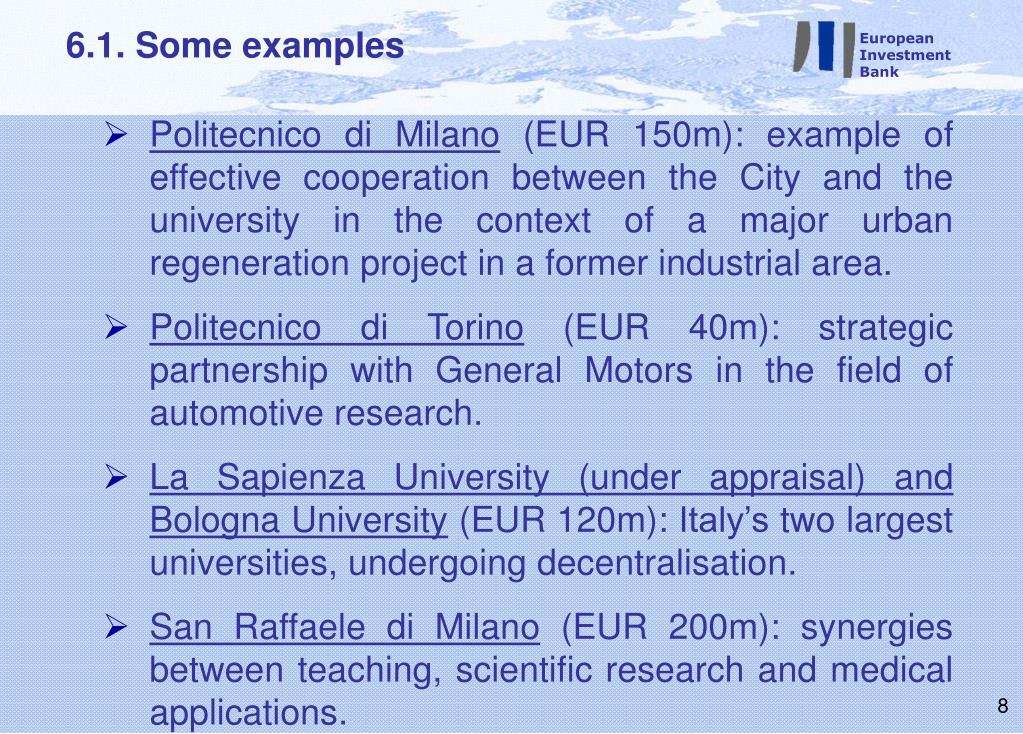 6.1. Some examples

European Investment Bank

➢ Politecnico di Milano (EUR 150m): example of effective cooperation between the City and the university in the context of a major urban regeneration project in a former industrial area.

➢ Politecnico di Torino (EUR 40m): strategic partnership with General Motors in the field of automotive research.

➢ La Sapienza University (under appraisal) and Bologna University (EUR 120m): Italy's two largest universities, undergoing decentralisation.

➢ San Raffaele di Milano (EUR 200m): synergies between teaching, scientific research and medical applications.

8